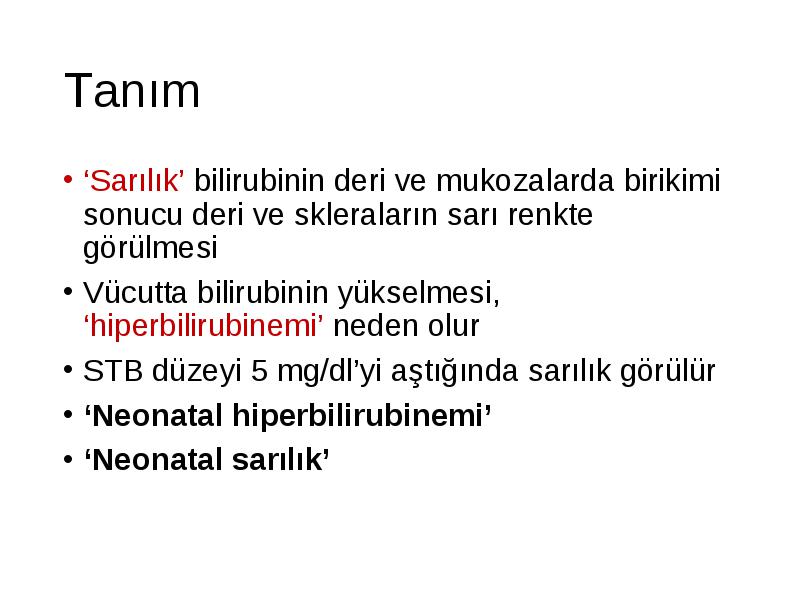 Tanım

• ‘Sarılık’ bilirubinin deri ve mukozalarda birikimi sonucu deri ve skleraların sarı renkte görülmesi

• Vücutta bilirubinin yükselmesi, ‘hiperbilirubinemi’ neden olur

• STB düzeyi 5 mg/dl’yi aştığında sarılık görülür

• ‘Neonatal hiperbilirubinemi’

• ‘Neonatal sarılık’